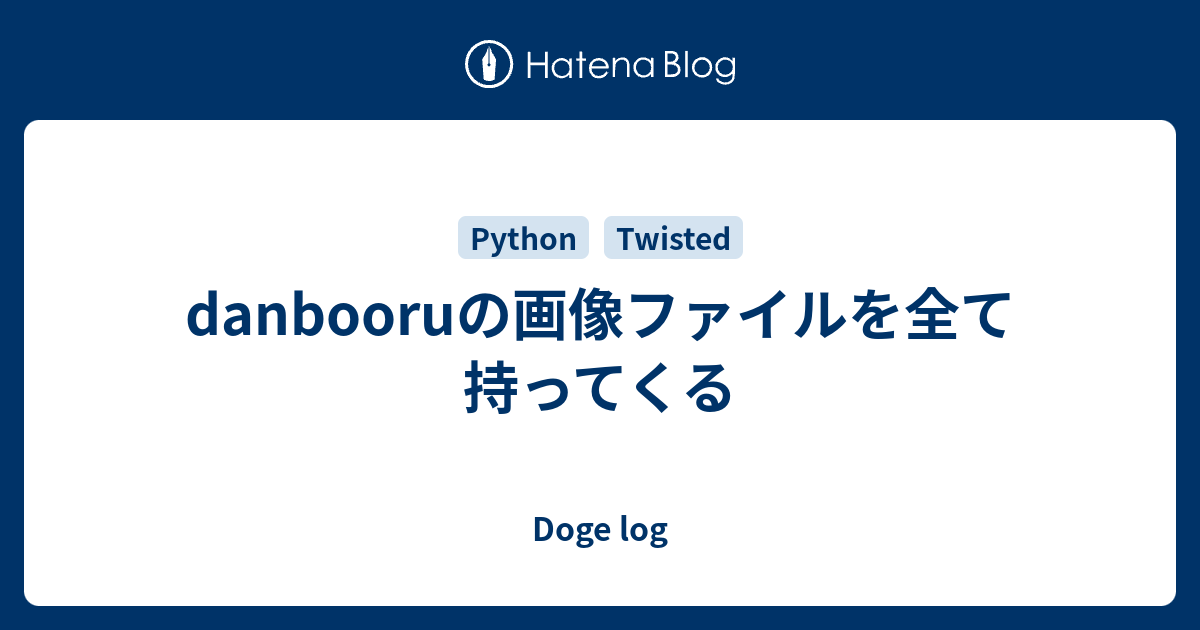 Hatena Blog

Python Twisted

danbooruの画像ファイルを全て持ってくる

Doge log